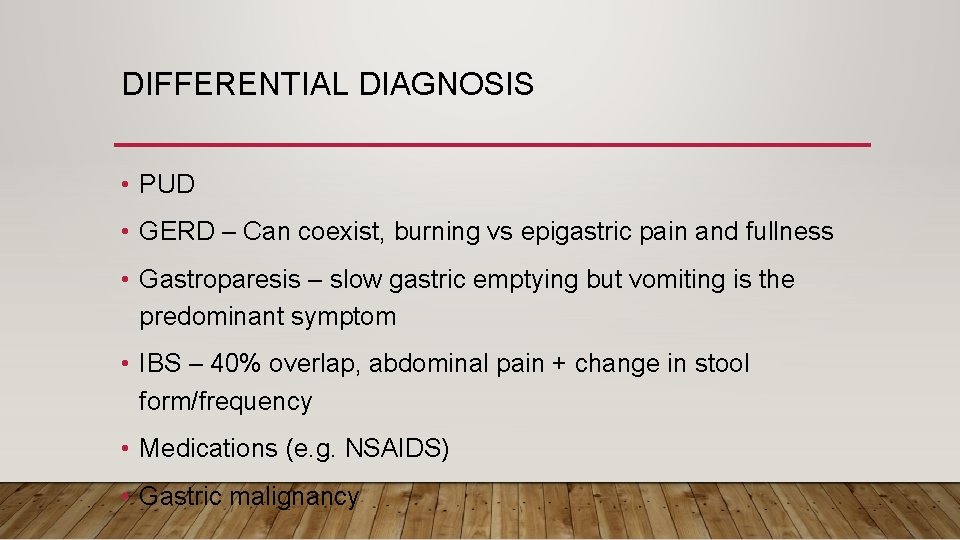 DIFFERENTIAL DIAGNOSIS

• PUD

• GERD – Can coexist, burning vs epigastric pain and fullness

• Gastroparesis – slow gastric emptying but vomiting is the predominant symptom

• IBS – 40% overlap, abdominal pain + change in stool form/frequency

• Medications (e.g. NSAIDS)

• Gastric malignancy